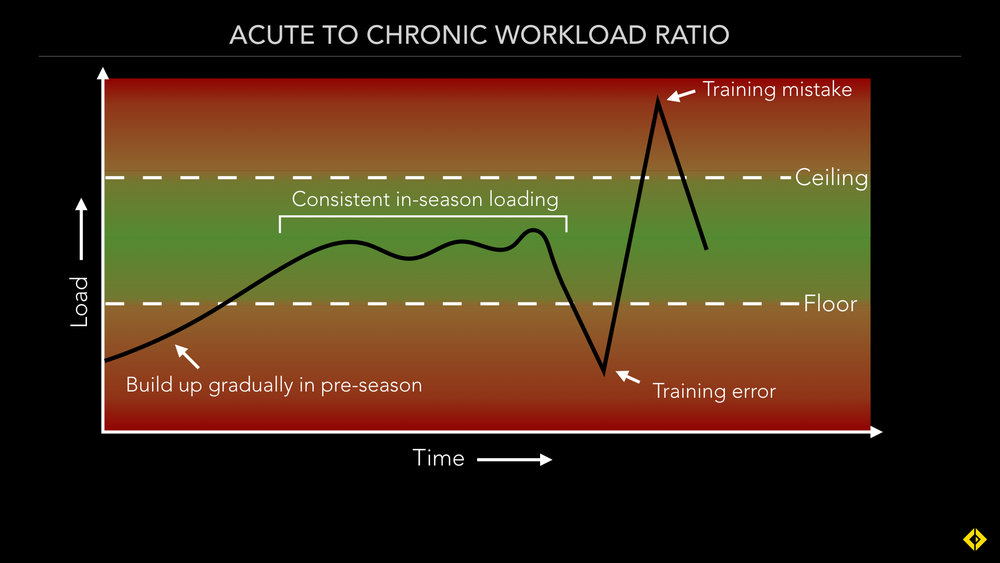 ACUTE TO CHRONIC WORKLOAD RATIO

Training mistake

Ceiling

Consistent in-season loading

Load

Floor

Build up gradually in pre-season

Training error

Time